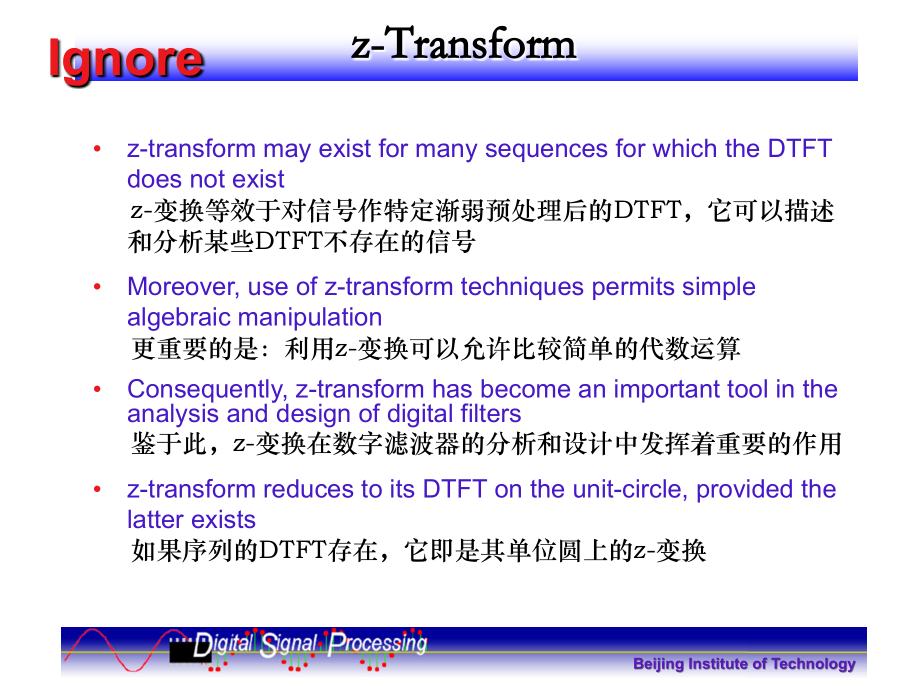 Ignore

z-Transform

• z-transform may exist for many sequences for which the DTFT does not exist
z-变换等效于对信号作特定渐弱预处理后的DTFT，它可以描述和分析某些DTFT不存在的信号

• Moreover, use of z-transform techniques permits simple algebraic manipulation
更重要的是：利用z-变换可以允许比较简单的代数运算

• Consequently, z-transform has become an important tool in the analysis and design of digital filters
鉴于此，z-变换在数字滤波器的分析和设计中发挥着重要的作用

• z-transform reduces to its DTFT on the unit-circle, provided the latter exists
如果序列的DTFT存在，它即是其单位圆上的z-变换

Digital Signal Processing

Beijing Institute of Technology